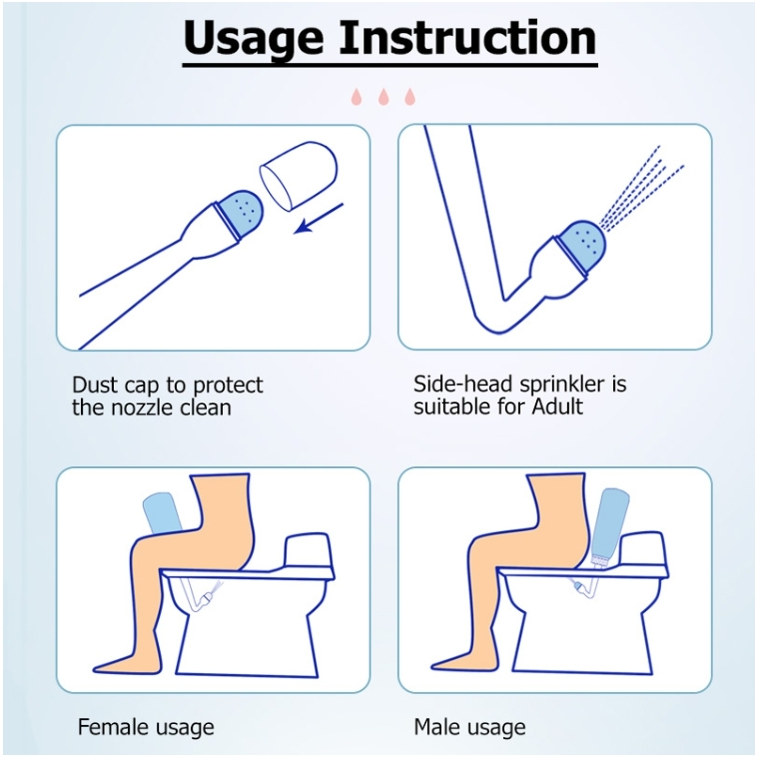 Usage Instruction

Dust cap to protect the nozzle clean

Side-head sprinkler is suitable for Adult

Female usage

Male usage